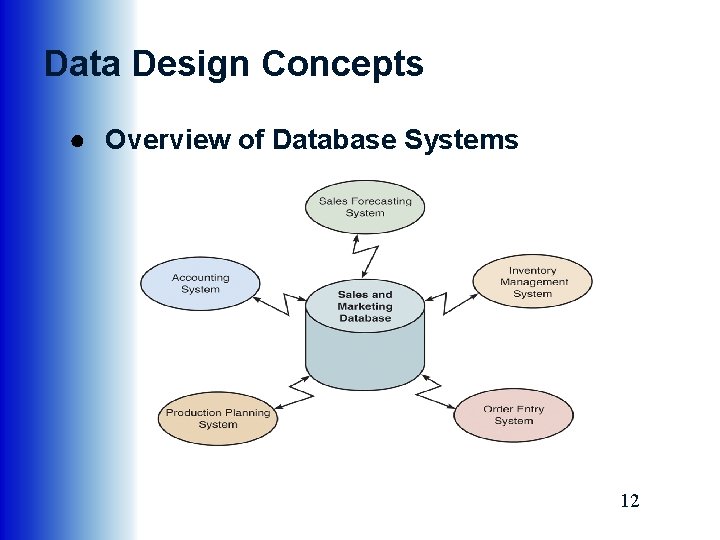 Data Design Concepts

● Overview of Database Systems

Sales Forecasting System

Accounting System

Sales and Marketing Database

Inventory Management System

Production Planning System

Order Entry System

12